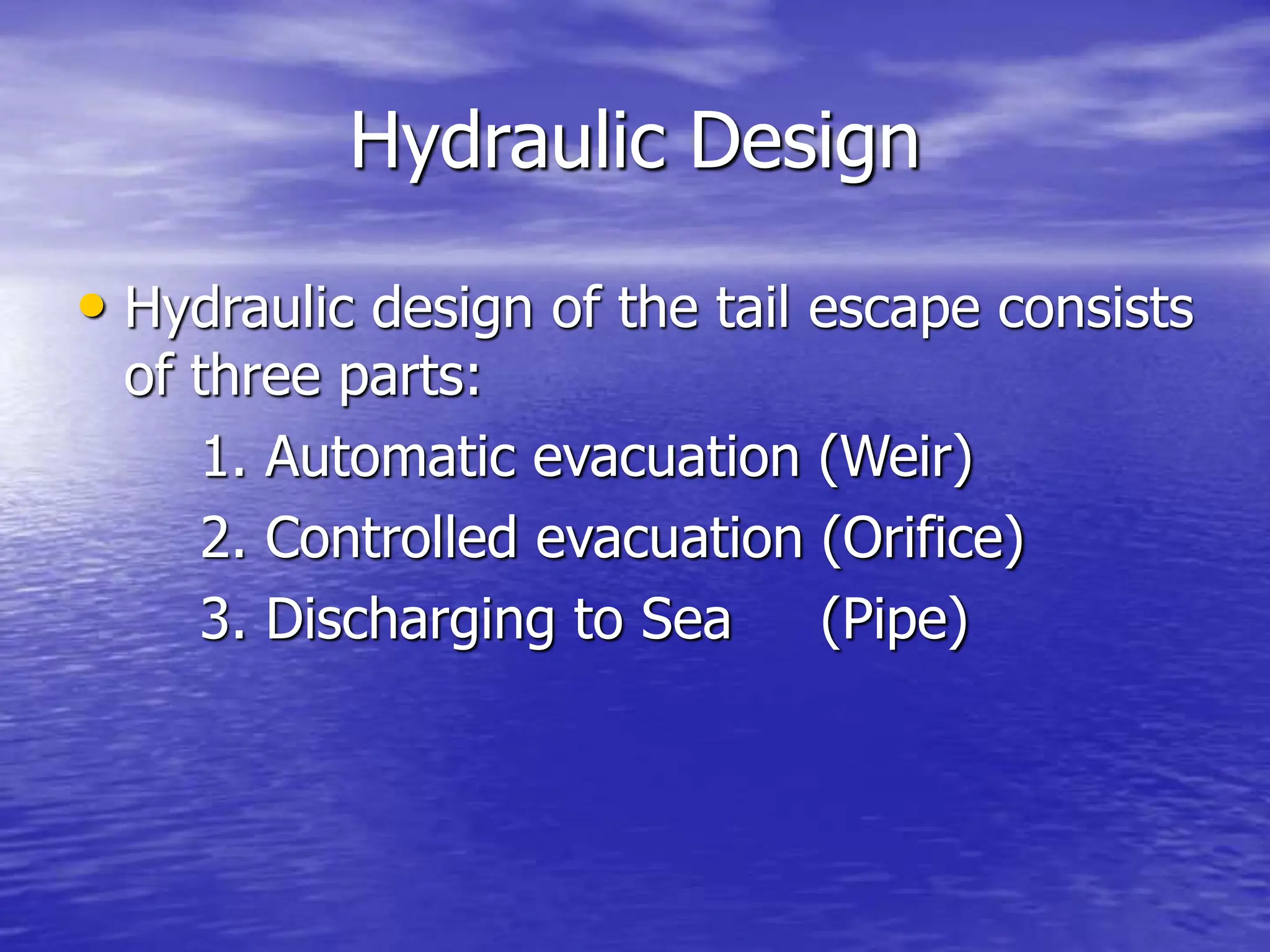 Hydraulic Design

• Hydraulic design of the tail escape consists of three parts:

1. Automatic evacuation (Weir)
2. Controlled evacuation (Orifice)
3. Discharging to Sea (Pipe)